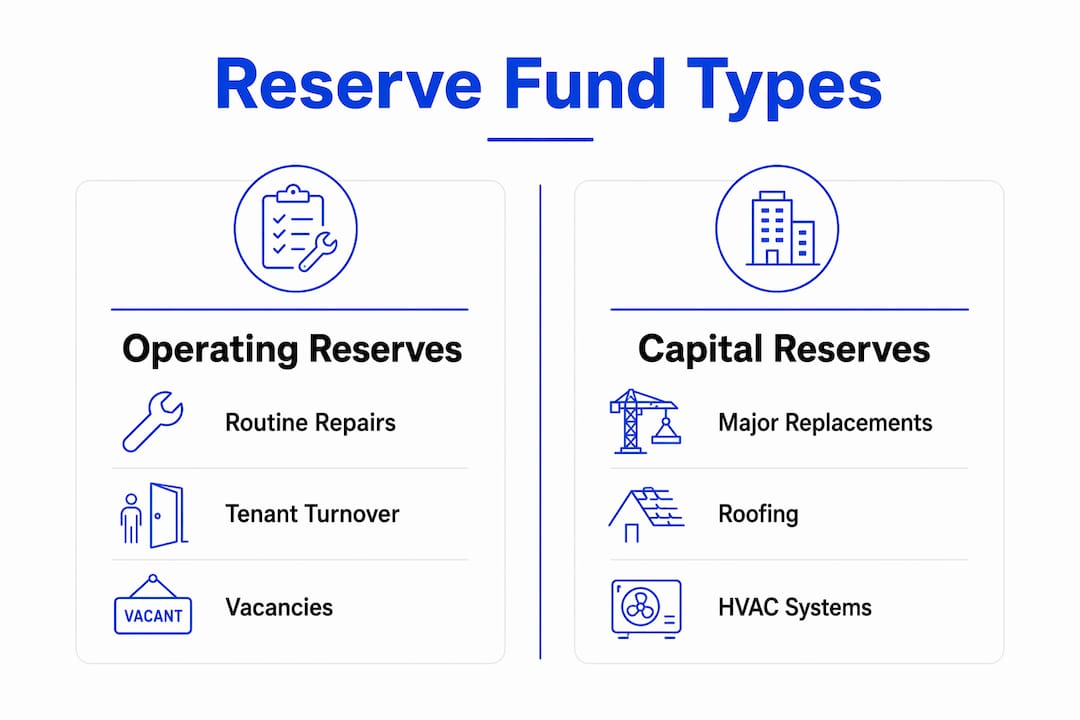 Reserve Fund Types

Operating Reserves

Routine Repairs

Tenant Turnover

VACANT

Vacancies

Capital Reserves

Major Replacements

Roofing

HVAC Systems